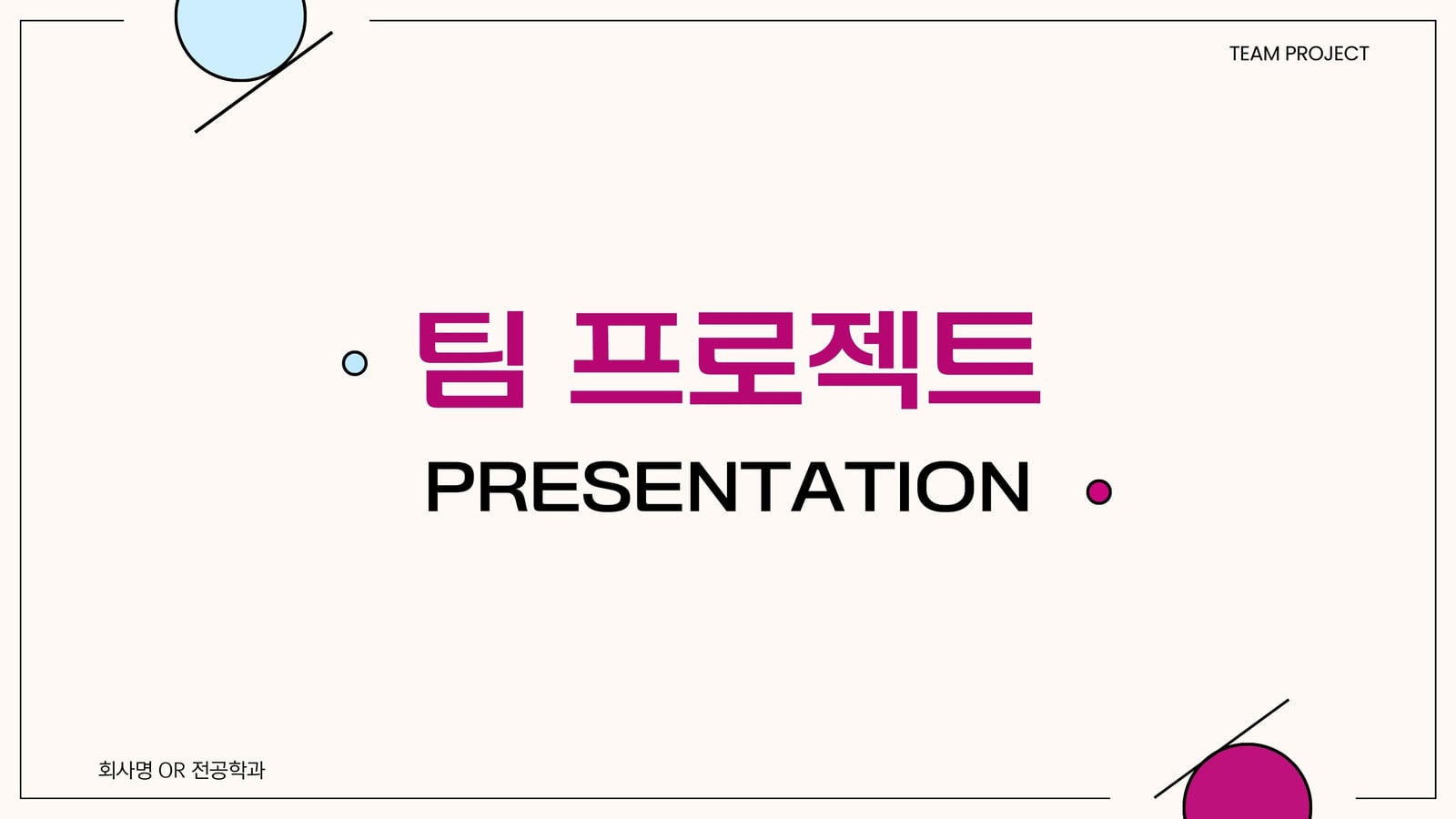 TEAM PROJECT

팀 프로젝트

PRESENTATION

회사명 OR 전공학과